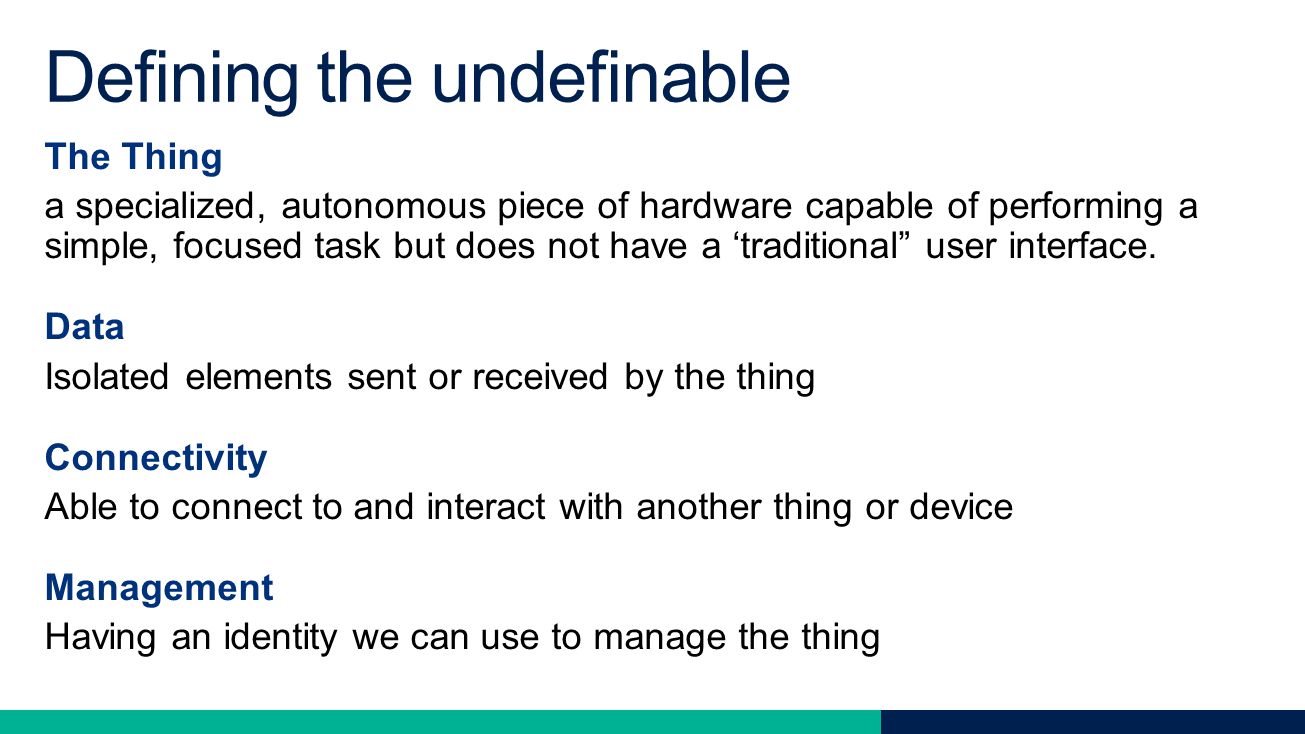 Defining the undefinable

The Thing

a specialized, autonomous piece of hardware capable of performing a simple, focused task but does not have a ‘traditional” user interface.

Data

Isolated elements sent or received by the thing

Connectivity

Able to connect to and interact with another thing or device

Management

Having an identity we can use to manage the thing